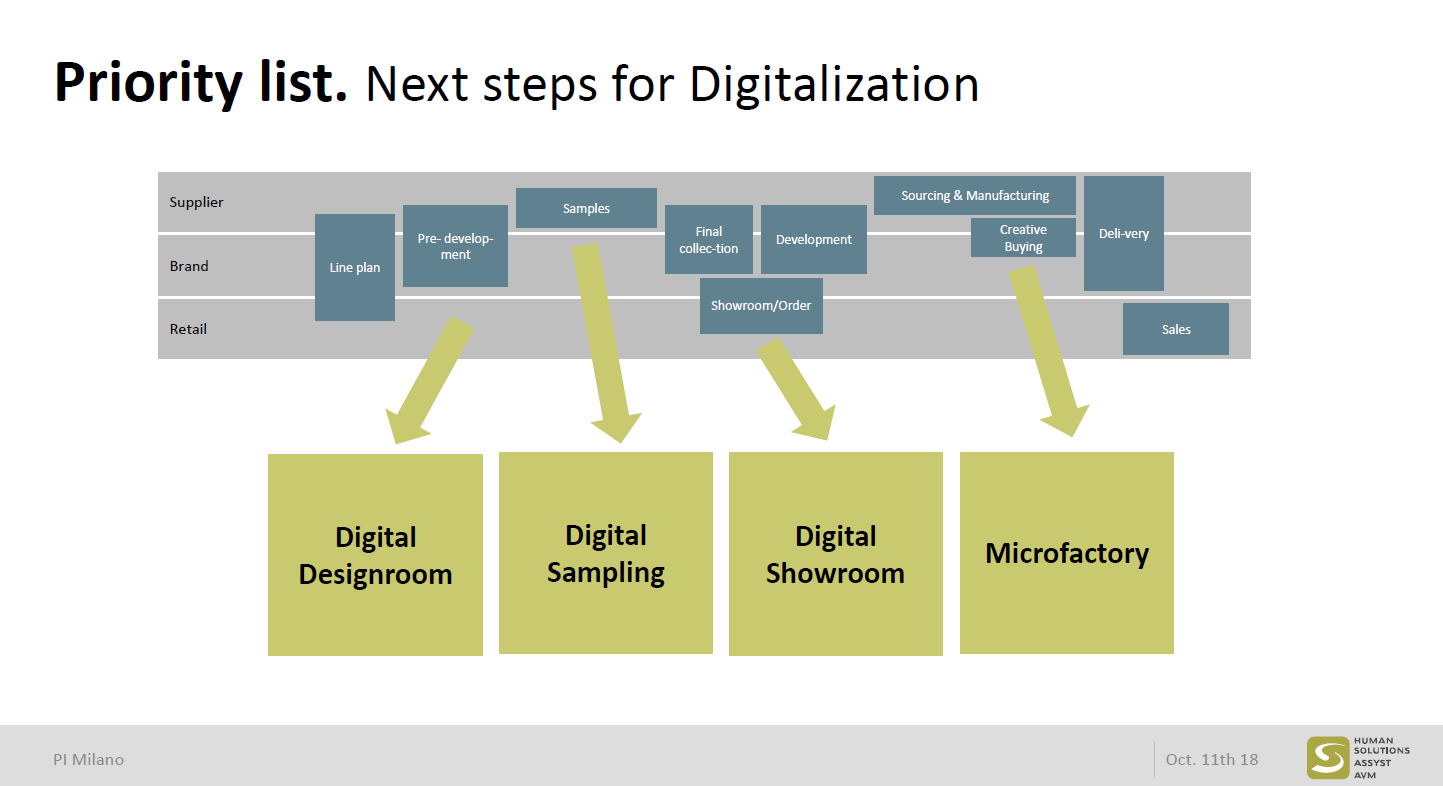 Priority list. Next steps for Digitalization

Supplier
Brand
Retail

Line plan
Pre- development
Samples
Final collec-tion
Development
Showroom/Order
Sourcing & Manufacturing
Creative Buying
Deli-very
Sales

Digital Designroom
Digital Sampling
Digital Showroom
Microfactory

PI Milano
Oct. 11th 18
HUMAN SOLUTIONS ASSYST AVM